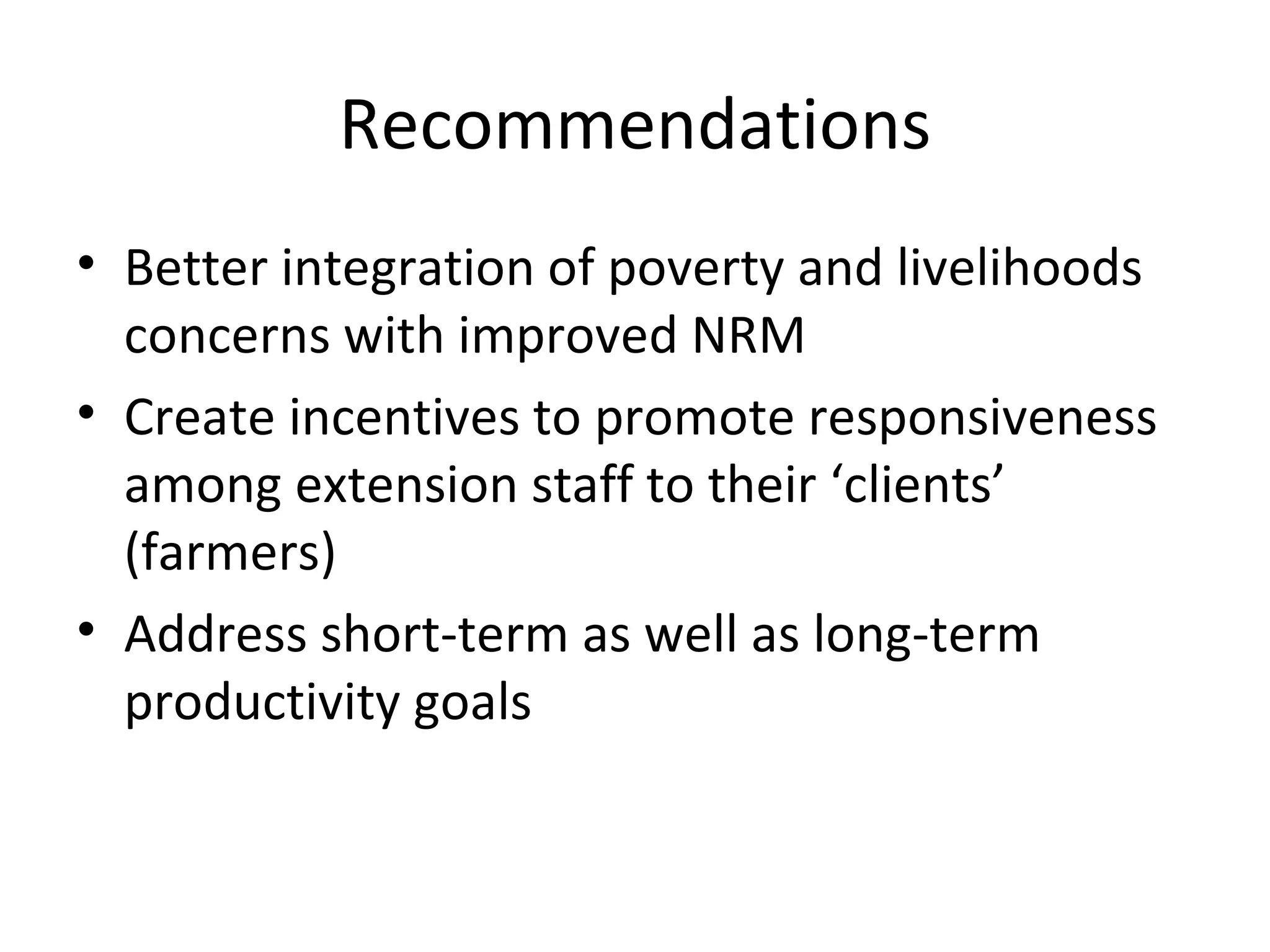 Recommendations

• Better integration of poverty and livelihoods concerns with improved NRM
• Create incentives to promote responsiveness among extension staff to their ‘clients’ (farmers)
• Address short-term as well as long-term productivity goals